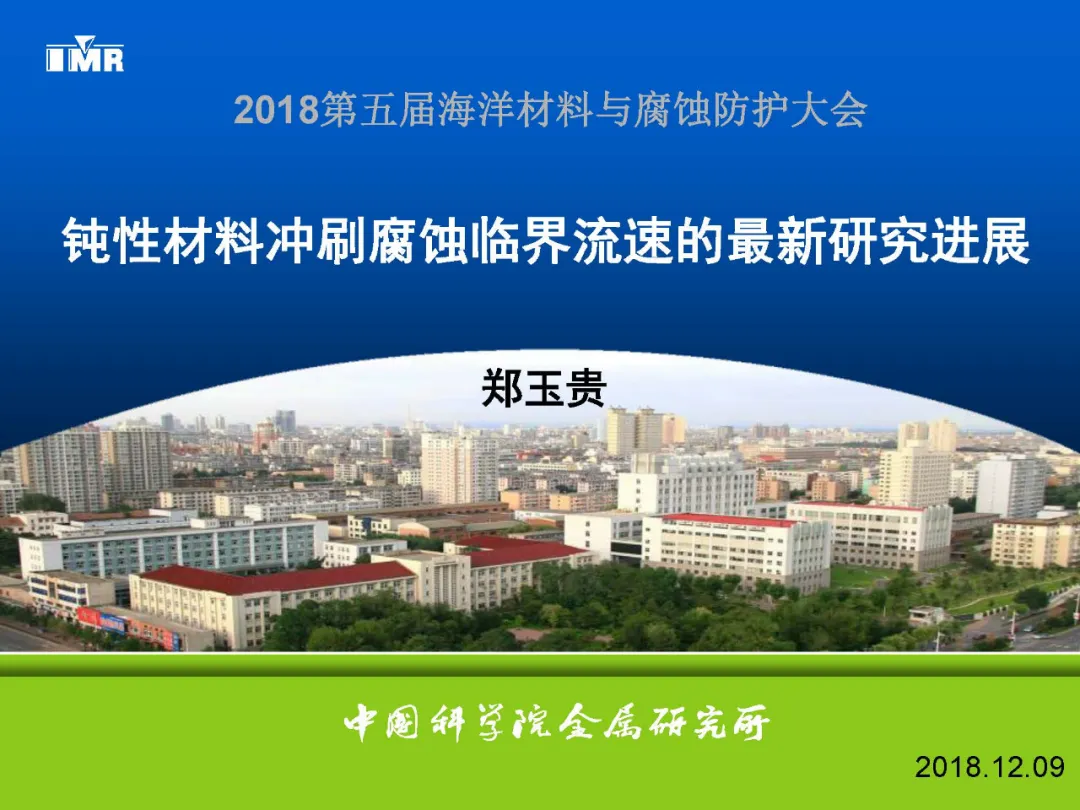 IMR

2018第五届海洋材料与腐蚀防护大会

钝性材料冲刷腐蚀临界流速的最新研究进展

郑玉贵

中国科学院金属研究所

2018.12.09